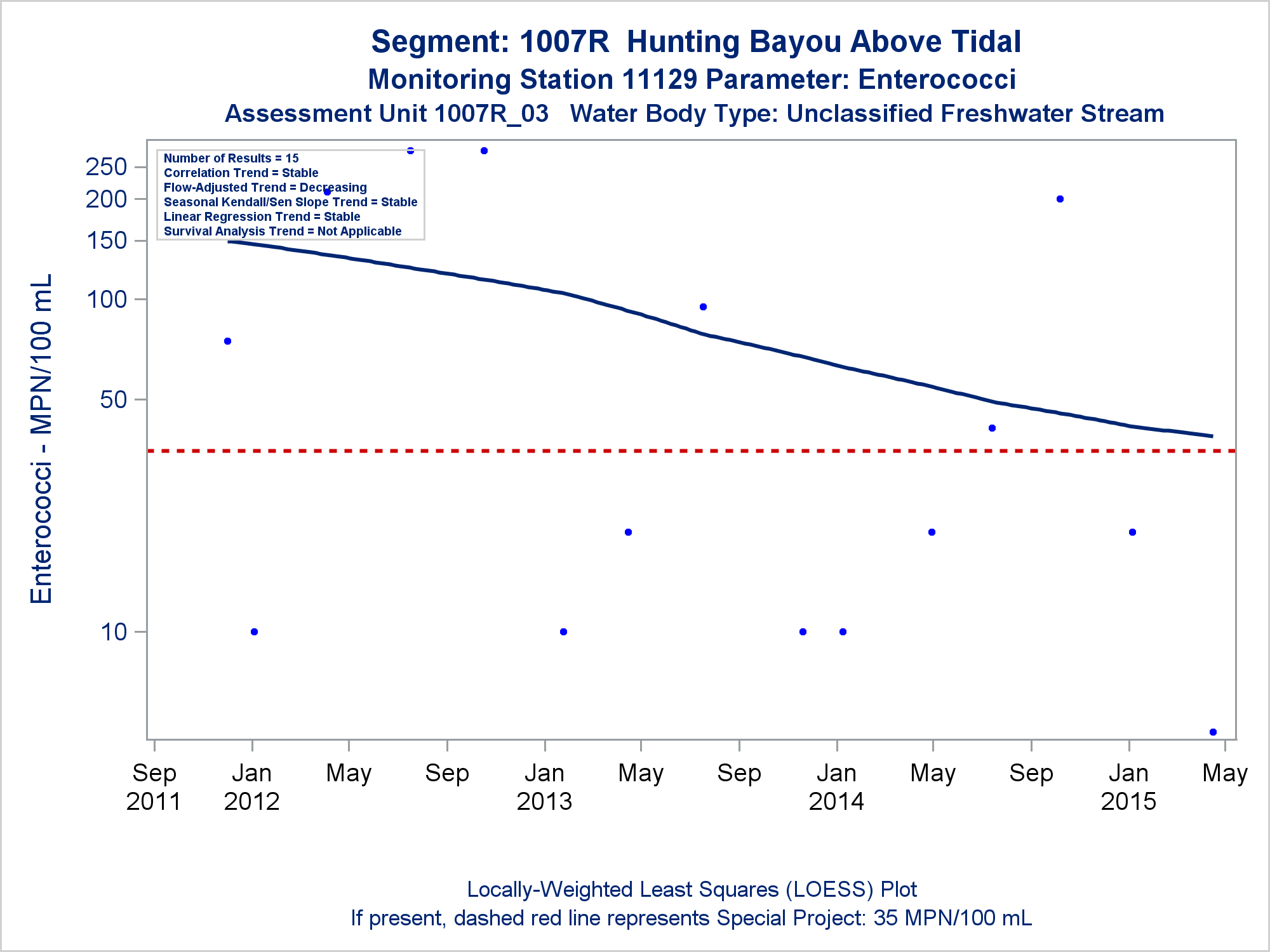 Segment: 1007R Hunting Bayou Above Tidal
Monitoring Station 11129 Parameter: Enterococci
Assessment Unit 1007R_03 Water Body Type: Unclassified Freshwater Stream

Number of Results = 15
Correlation Trend = Stable
Flow-Adjusted Trend = Decreasing
Seasonal Kendall/Sen Slope Trend = Stable
Linear Regression Trend = Stable
Survival Analysis Trend = Not Applicable

Enterococci - MPN/100 mL

250
200
150
100
50
10

Sep 2011
Jan 2012
May
Sep
Jan 2013
May
Sep
Jan 2014
May
Sep
Jan 2015
May

Locally-Weighted Least Squares (LOESS) Plot
If present, dashed red line represents Special Project: 35 MPN/100 mL